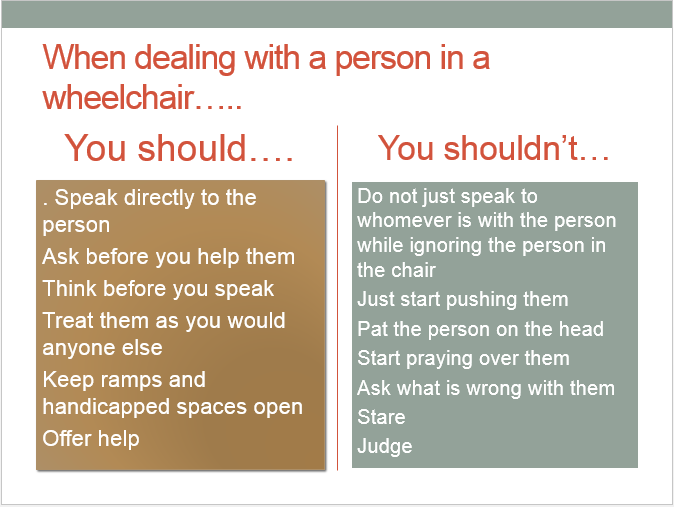 When dealing with a person in a wheelchair…..

You should….

. Speak directly to the person

Ask before you help them

Think before you speak

Treat them as you would anyone else

Keep ramps and handicapped spaces open

Offer help

You shouldn't…

Do not just speak to whomever is with the person while ignoring the person in the chair

Just start pushing them

Pat the person on the head

Start praying over them

Ask what is wrong with them

Stare

Judge